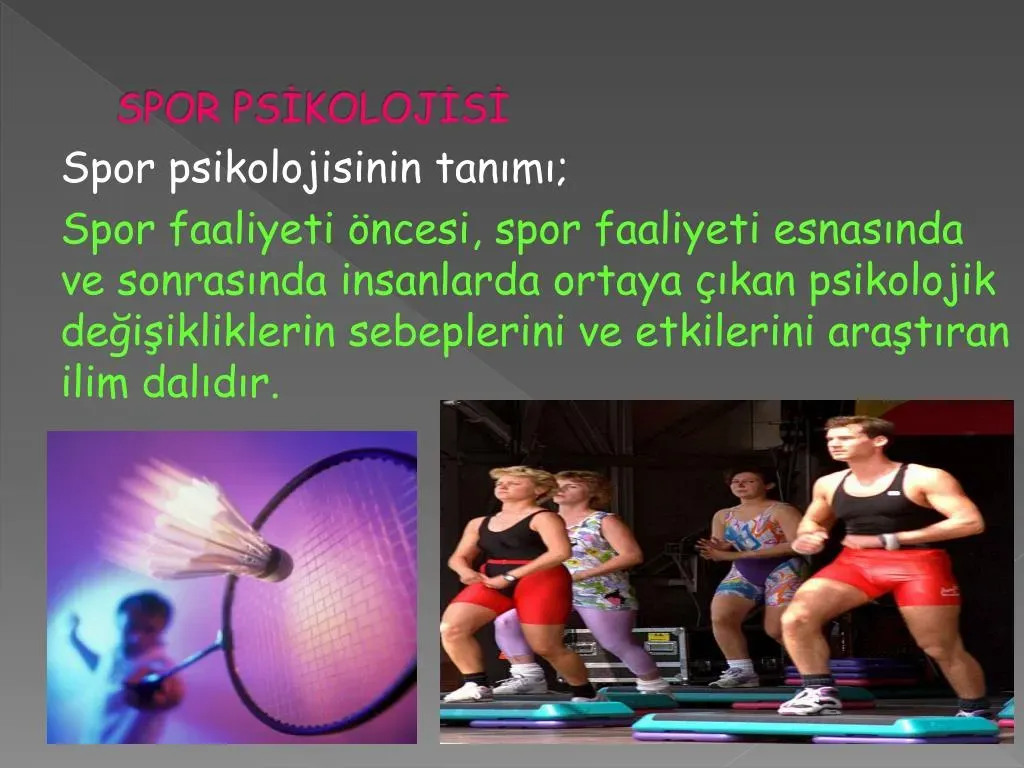 SPOR PSİKOLOJİSİ

Spor psikolojisinin tanımı;

Spor faaliyeti öncesi, spor faaliyeti esnasında ve sonrasında insanlarda ortaya çıkan psikolojik değişikliklerin sebeplerini ve etkilerini araştıran ilim dalıdır.